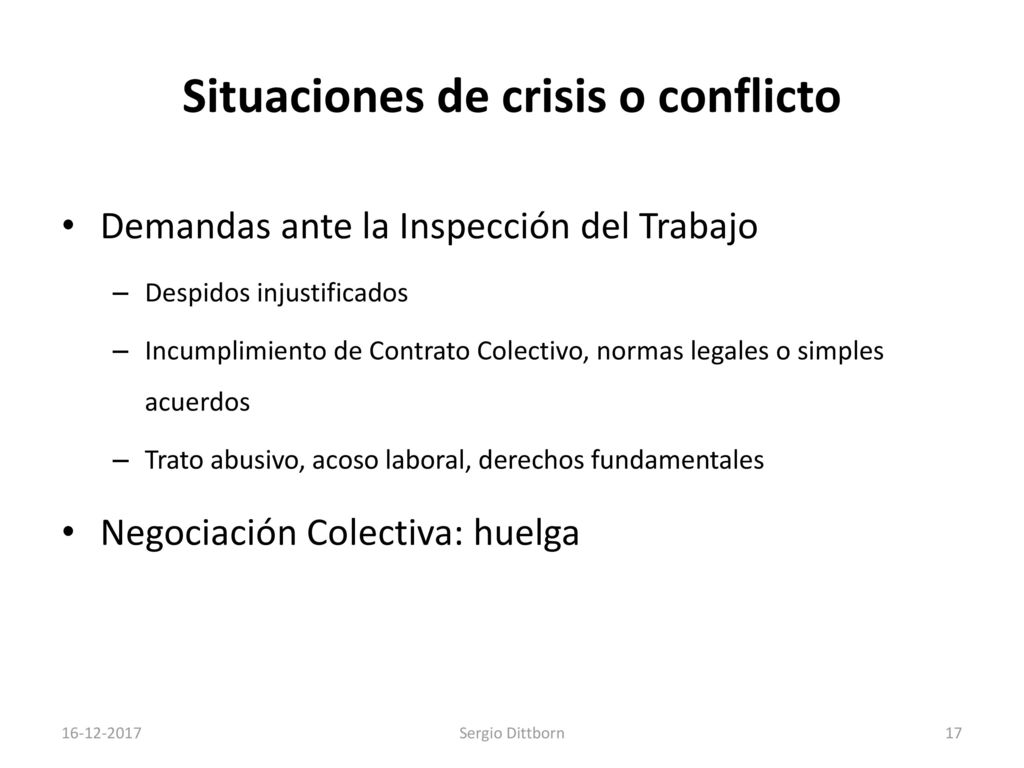 Situaciones de crisis o conflicto

• Demandas ante la Inspección del Trabajo
– Despidos injustificados
– Incumplimiento de Contrato Colectivo, normas legales o simples acuerdos
– Trato abusivo, acoso laboral, derechos fundamentales

• Negociación Colectiva: huelga

16-12-2017
Sergio Dittborn
17